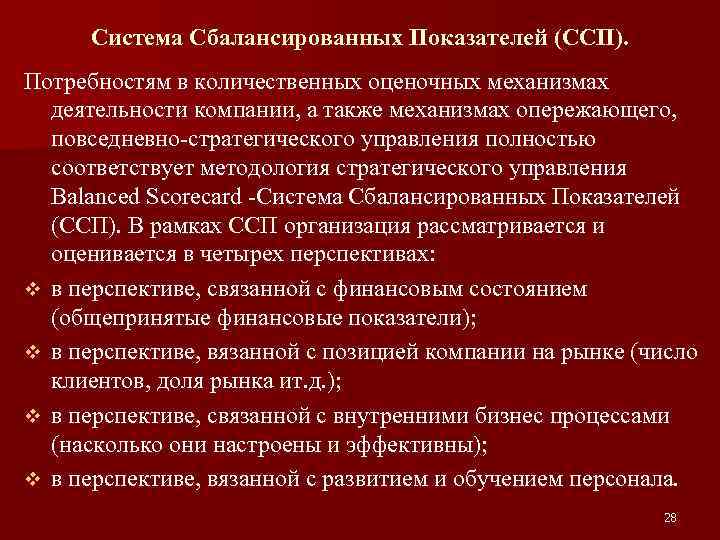 Система Сбалансированных Показателей (ССП).

Потребностям в количественных оценочных механизмах деятельности компании, а также механизмах опережающего, повседневно-стратегического управления полностью соответствует методология стратегического управления Balanced Scorecard -Система Сбалансированных Показателей (ССП). В рамках ССП организация рассматривается и оценивается в четырех перспективах:

❖ в перспективе, связанной с финансовым состоянием (общепринятые финансовые показатели);

❖ в перспективе, вязанной с позицией компании на рынке (число клиентов, доля рынка ит.д.);

❖ в перспективе, связанной с внутренними бизнес процессами (насколько они настроены и эффективны);

❖ в перспективе, вязанной с развитием и обучением персонала.

28